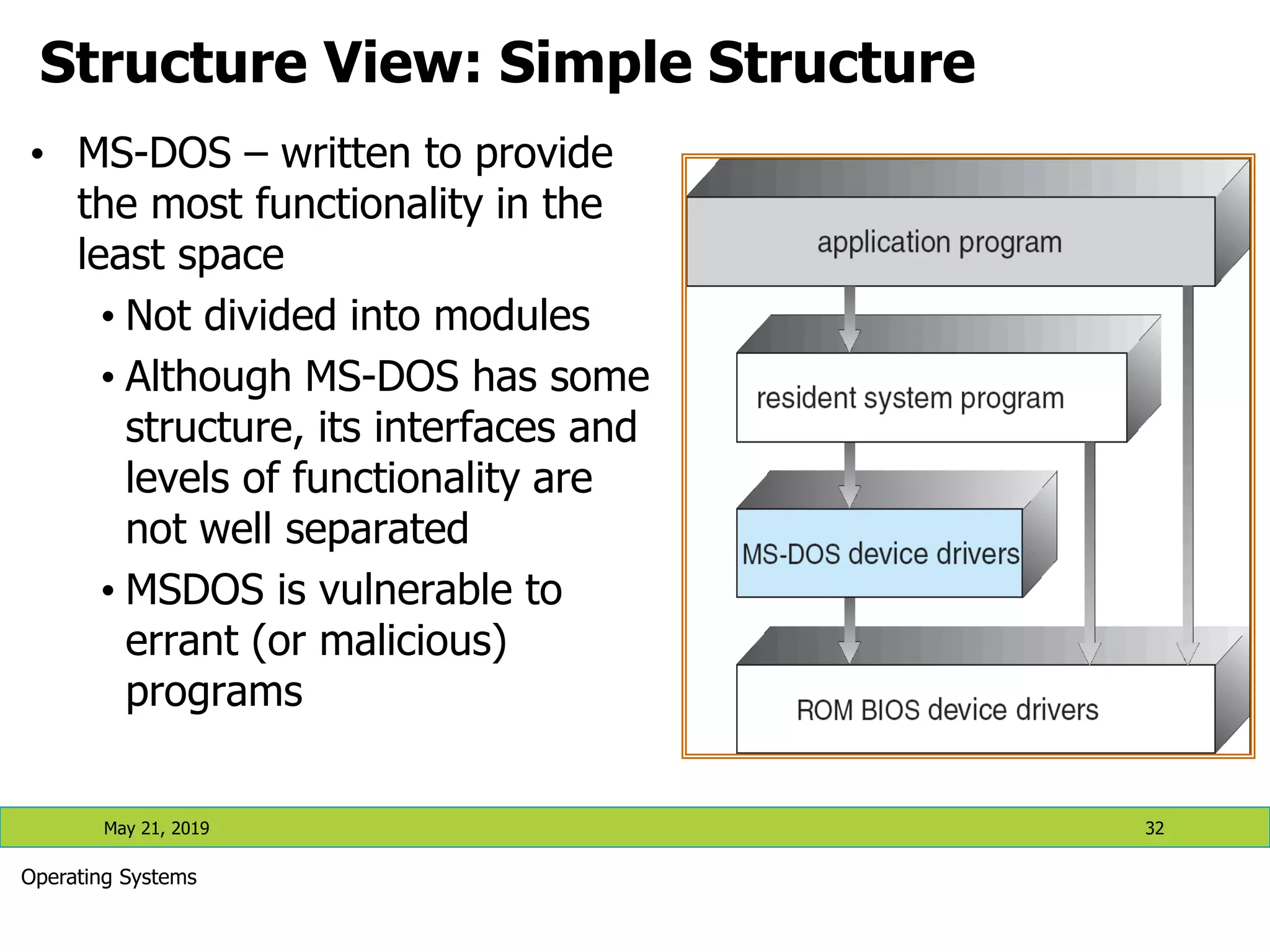 Structure View: Simple Structure

• MS-DOS – written to provide the most functionality in the least space
  • Not divided into modules
  • Although MS-DOS has some structure, its interfaces and levels of functionality are not well separated
  • MSDOS is vulnerable to errant (or malicious) programs

application program

resident system program

MS-DOS device drivers

ROM BIOS device drivers

May 21, 2019

32

Operating Systems